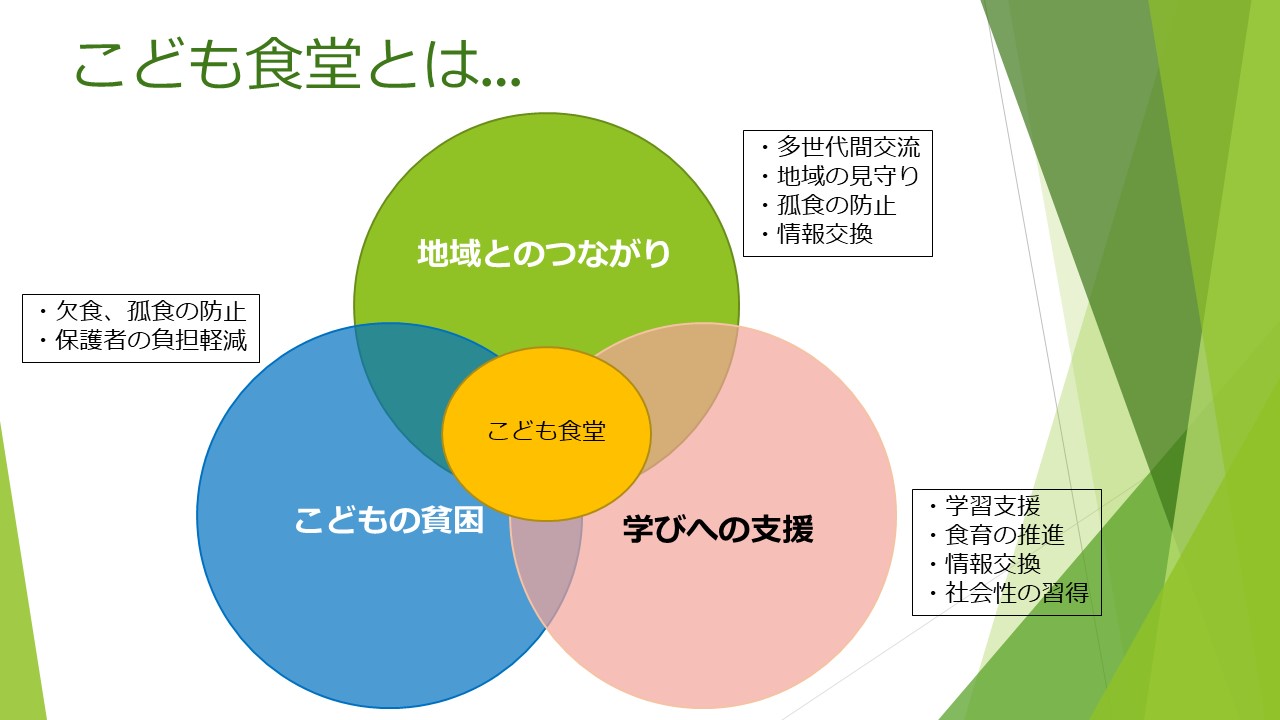 こども食堂とは...

・多世代間交流
・地域の見守り
・孤食の防止
・情報交換

地域とのつながり

・欠食、孤食の防止
・保護者の負担軽減

こども食堂

こどもの貧困

学びへの支援

・学習支援
・食育の推進
・情報交換
・社会性の習得